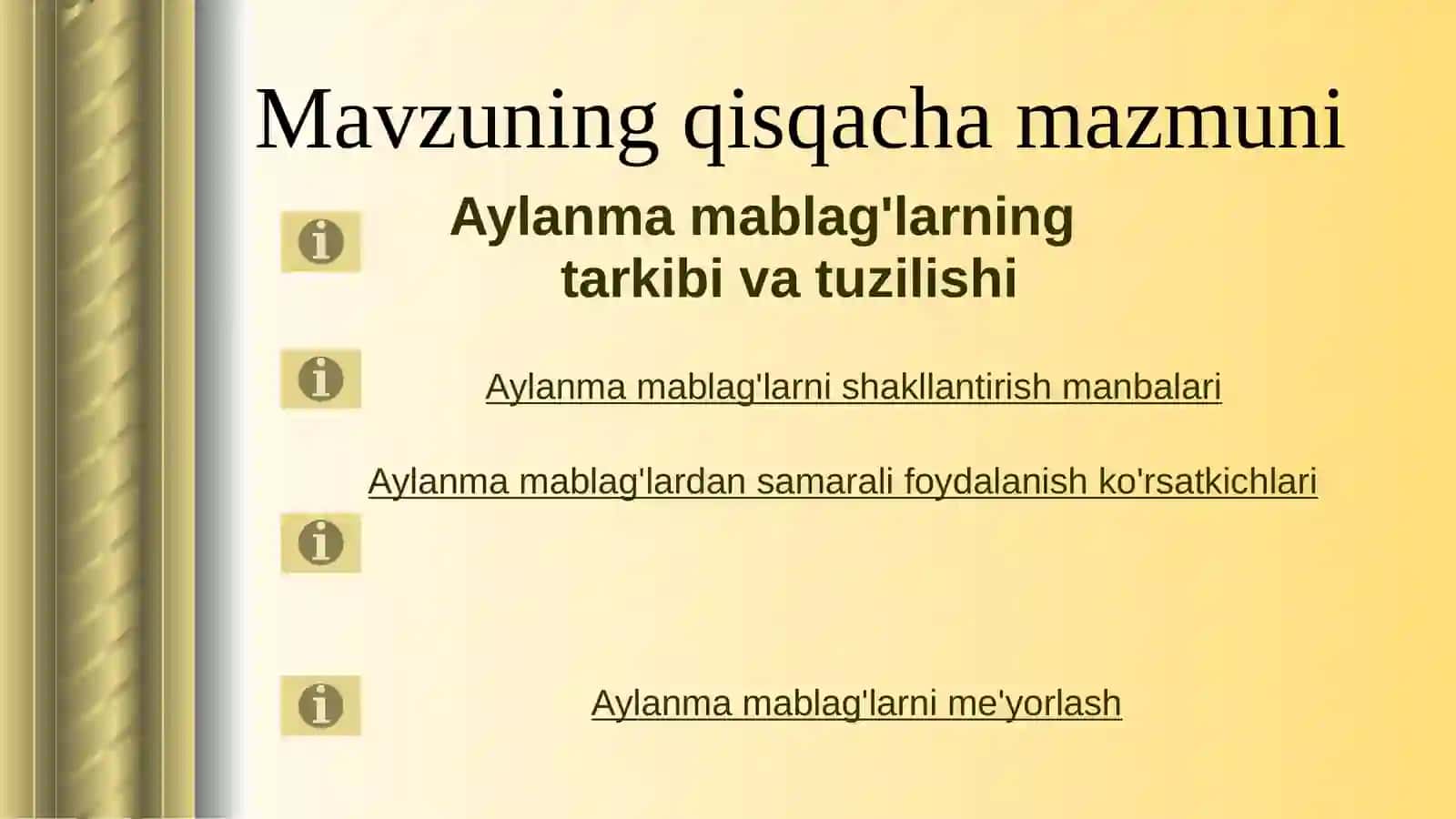 Mavzuning qisqacha mazmuni

Aylanma mablag'larning tarkibi va tuzilishi

Aylanma mablag'larni shakllantirish manbalari

Aylanma mablag'lardan samarali foydalanish ko'rsatkichlari

Aylanma mablag'larni me'yorlash